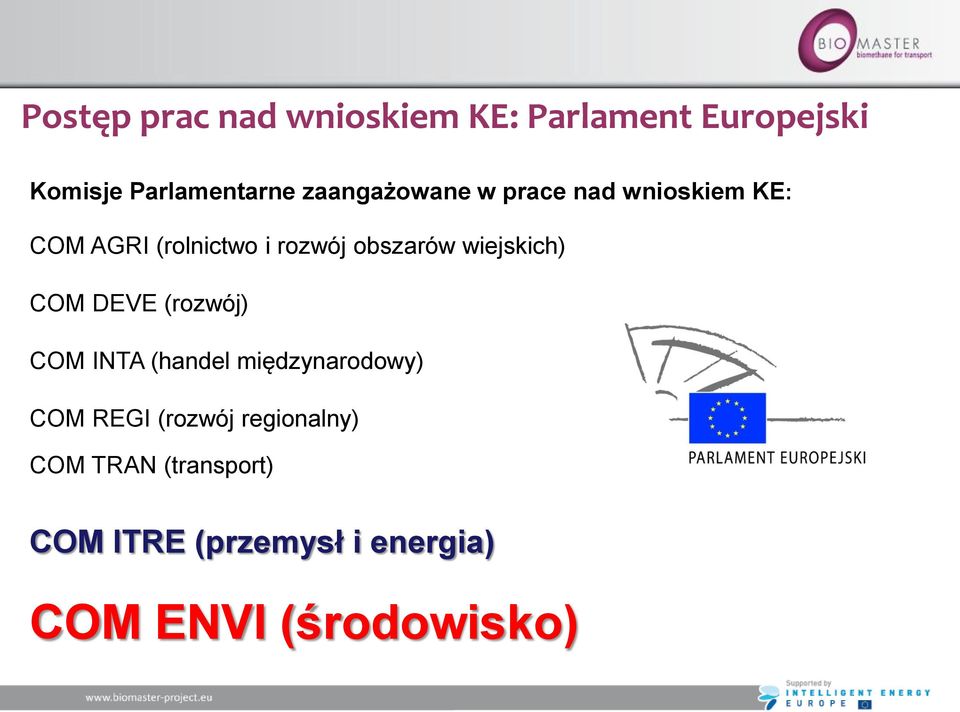 BIO MASTER
biomethane for transport

Postęp prac nad wnioskiem KE: Parlament Europejski

Komisje Parlamentarne zaangażowane w prace nad wnioskiem KE:

COM AGRI (rolnictwo i rozwój obszarów wiejskich)

COM DEVE (rozwój)

COM INTA (handel międzynarodowy)

COM REGI (rozwój regionalny)

COM TRAN (transport)

PARLAMENT EUROPEJSKI

COM ITRE (przemysł i energia)

COM ENVI (środowisko)

www.biomaster-project.eu

Supported by
INTELLIGENT ENERGY
EUROPE